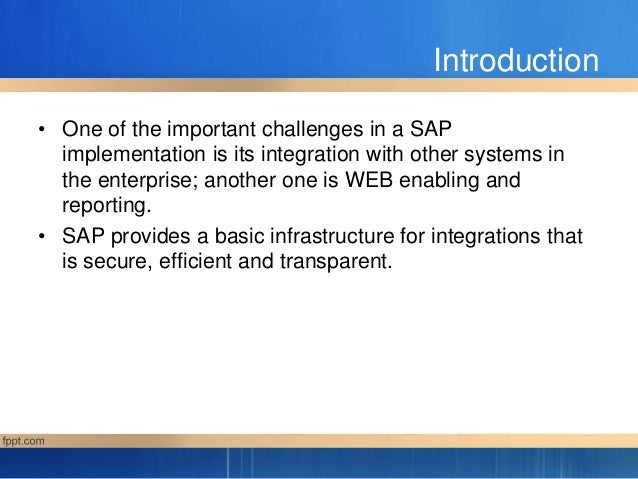 Introduction

• One of the important challenges in a SAP implementation is its integration with other systems in the enterprise; another one is WEB enabling and reporting.

• SAP provides a basic infrastructure for integrations that is secure, efficient and transparent.

fppt.com